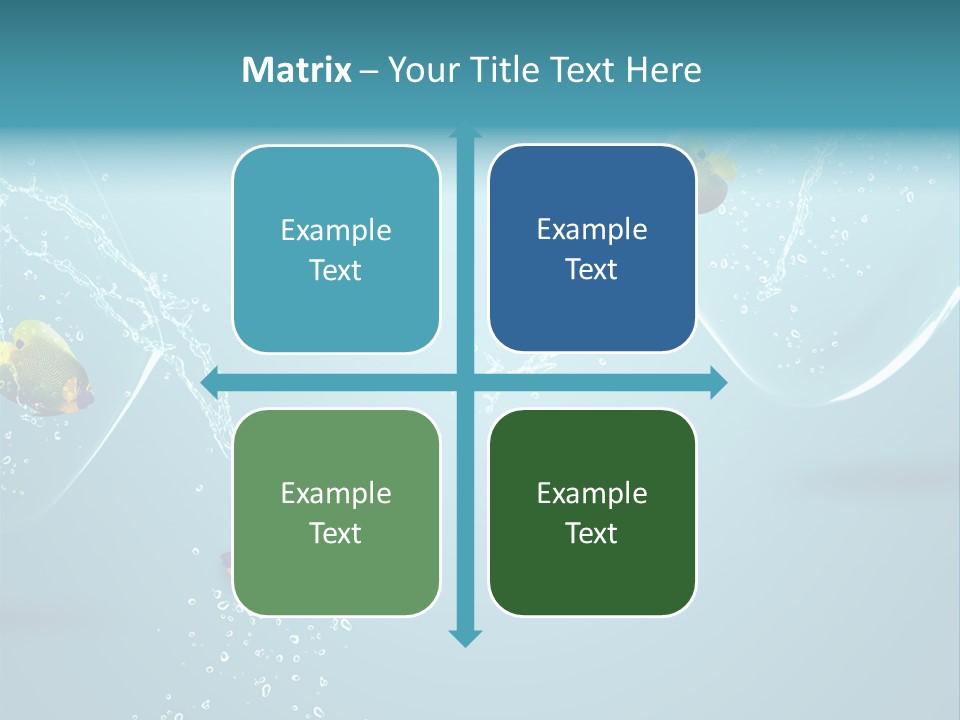 Matrix – Your Title Text Here

Example Text

Example Text

Example Text

Example Text